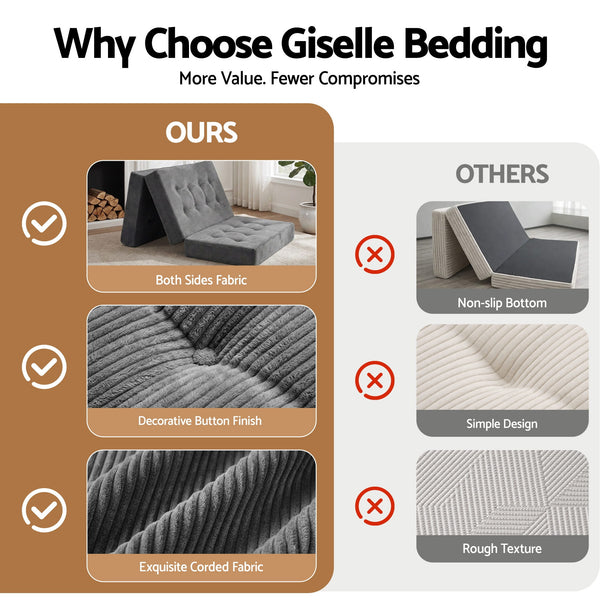 Why Choose Giselle Bedding
More Value. Fewer Compromises

OURS

Both Sides Fabric

Decorative Button Finish

Exquisite Corded Fabric

OTHERS

Non-slip Bottom

Simple Design

Rough Texture